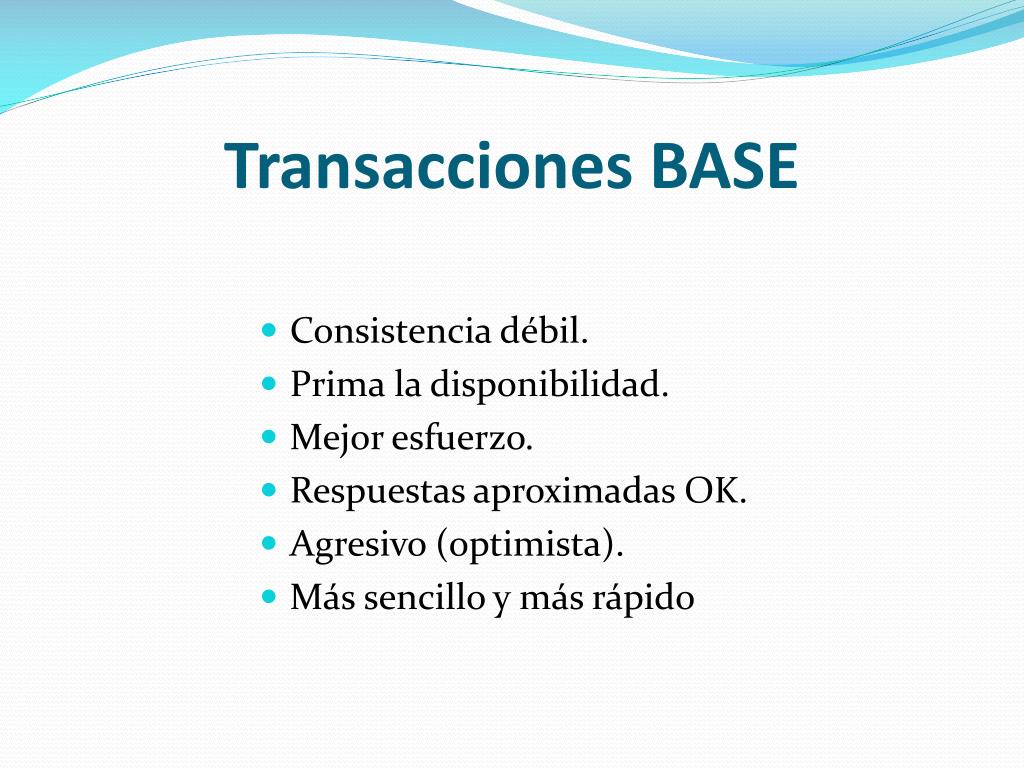 Transacciones BASE

- Consistencia débil.
- Prima la disponibilidad.
- Mejor esfuerzo.
- Respuestas aproximadas OK.
- Agresivo (optimista).
- Más sencillo y más rápido